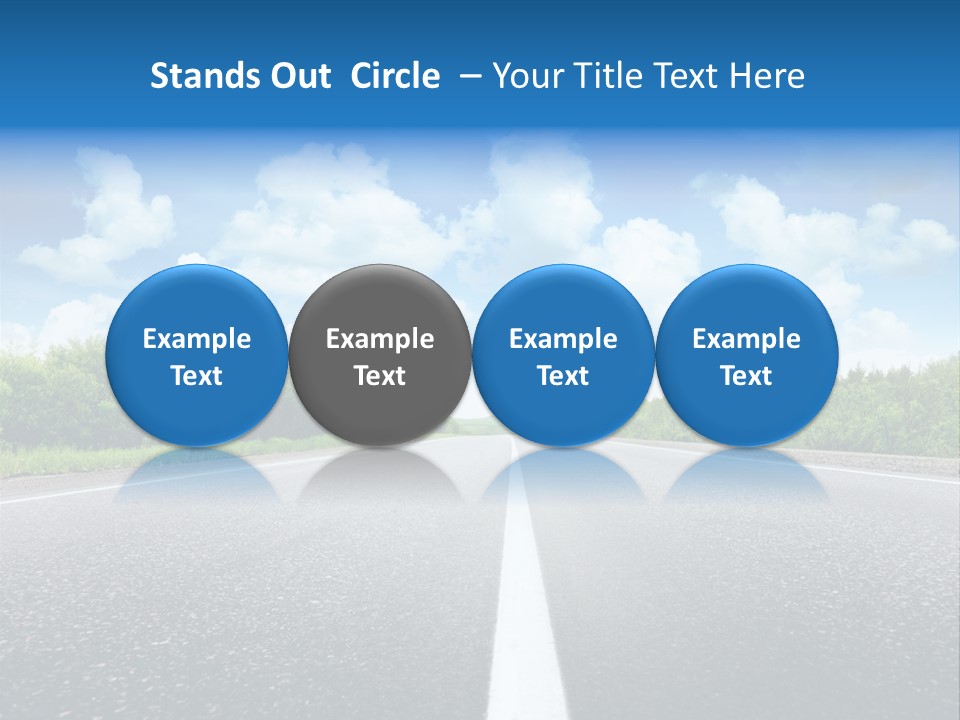 Stands Out Circle – Your Title Text Here

Example Text

Example Text

Example Text

Example Text